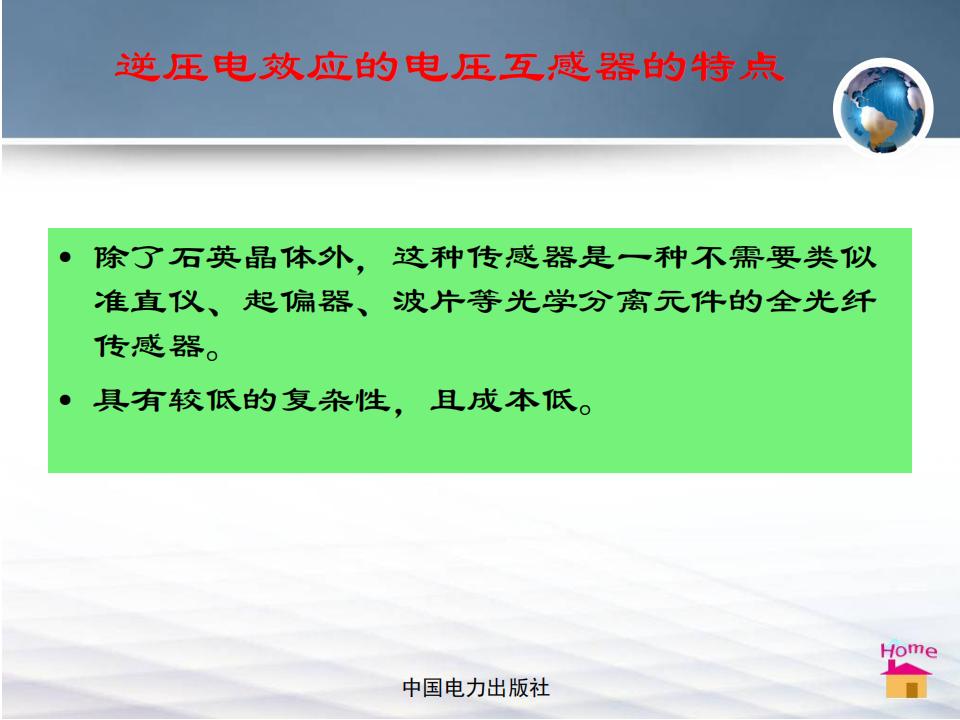 逆压电效应的电压互感器的特点

• 除了石英晶体外，这种传感器是一种不需要类似准直仪、起偏器、波片等光学分离元件的全光纤传感器。

• 具有较低的复杂性，且成本低。

Home

中国电力出版社